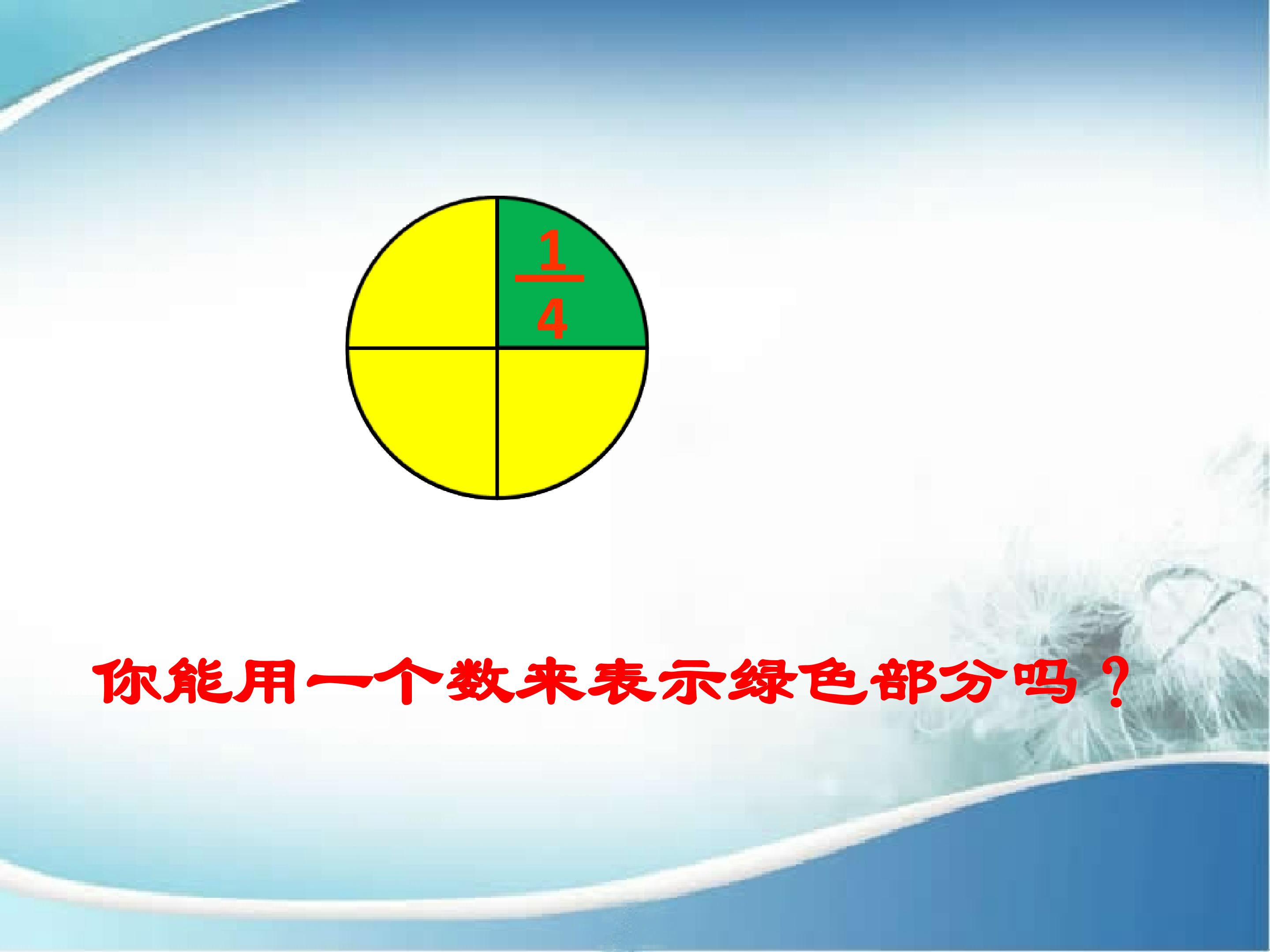 $\frac{1}{4}$

你能用一个数来表示绿色部分吗？